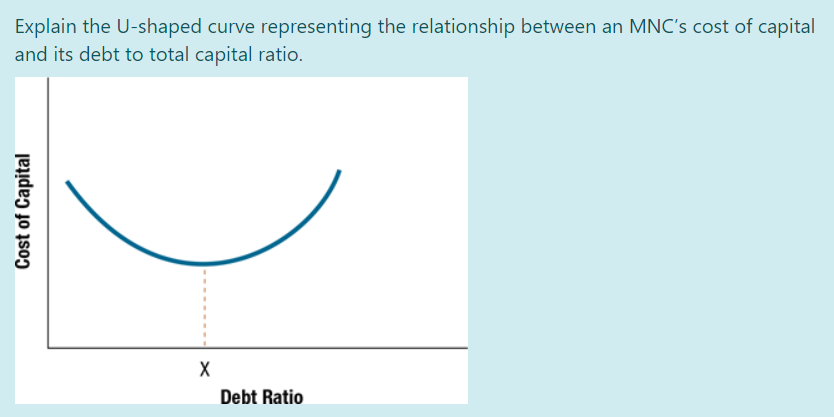 Explain the U-shaped curve representing the relationship between an MNC's cost of capital and its debt to total capital ratio.

Cost of Capital

X

Debt Ratio